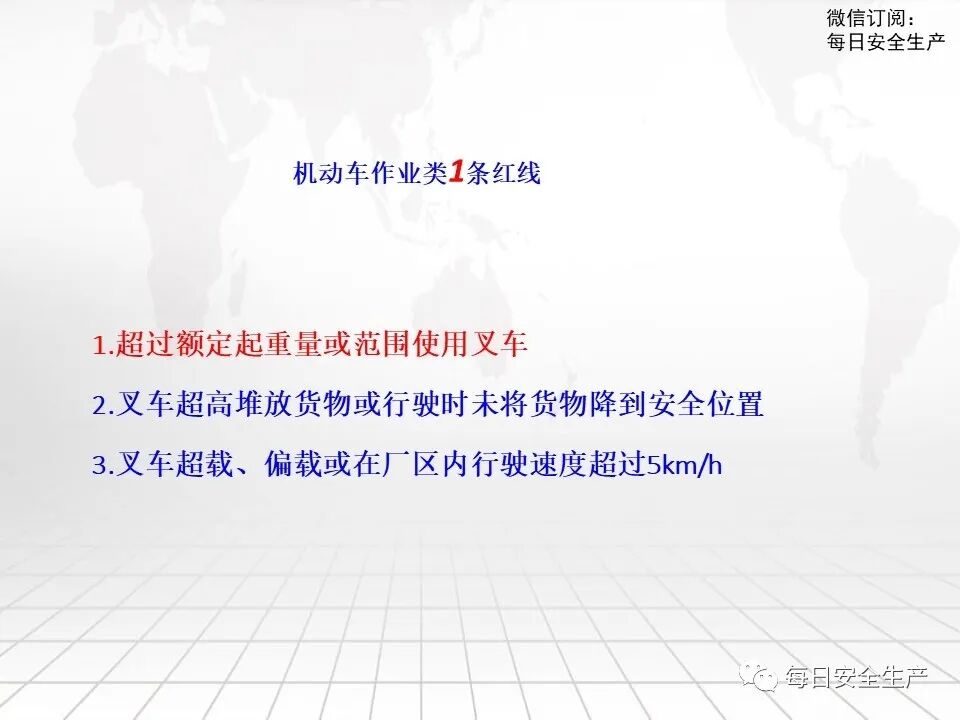 微信订阅：
每日安全生产

机动车作业类1条红线

1.超过额定起重量或范围使用叉车

2.叉车超高堆放货物或行驶时未将货物降到安全位置

3.叉车超载、偏载或在厂区内行驶速度超过5km/h

每日安全生产